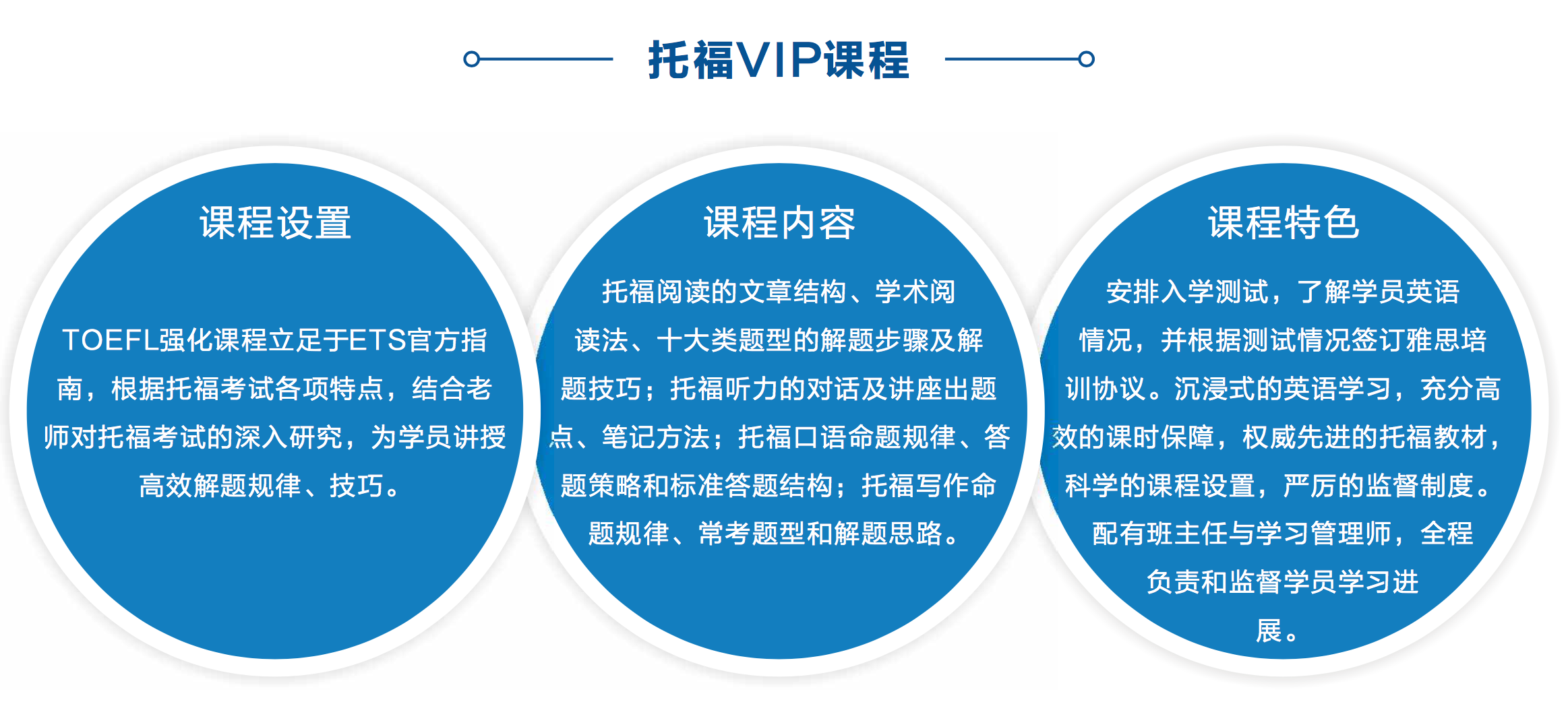 托福VIP课程

课程设置

TOEFL强化课程立足于ETS官方指南，根据托福考试各项特点，结合老师对托福考试的深入研究，为学员讲授高效解题规律、技巧。

课程内容

托福阅读的文章结构、学术阅读法、十大类题型的解题步骤及解题技巧；托福听力的对话及讲座出题点、笔记方法；托福口语命题规律、答题策略和标准答题结构；托福写作命题规律、常考题型和解题思路。

课程特色

安排入学测试，了解学员英语情况，并根据测试情况签订雅思培训协议。沉浸式的英语学习，充分高效的课时保障，权威先进的托福教材，科学的课程设置，严厉的监督制度。配有班主任与学习管理师，全程负责和监督学员学习进展。